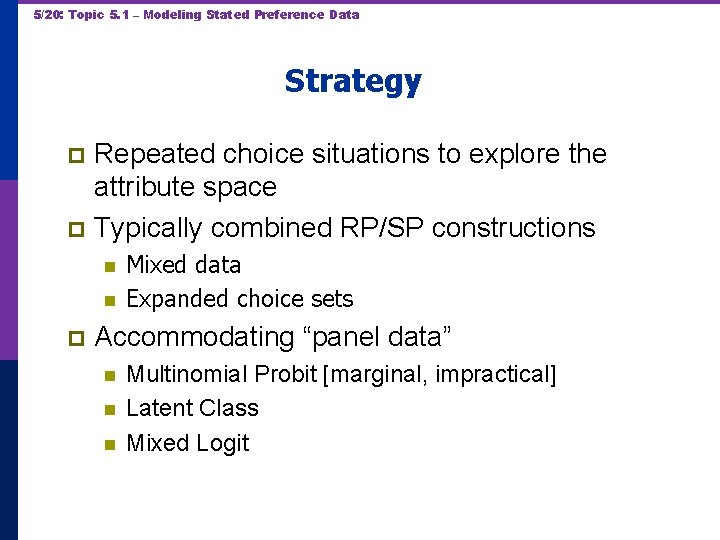 5/20: Topic 5.1 – Modeling Stated Preference Data

Strategy

Repeated choice situations to explore the attribute space

Typically combined RP/SP constructions

Mixed data

Expanded choice sets

Accommodating “panel data”

Multinomial Probit [marginal, impractical]

Latent Class

Mixed Logit